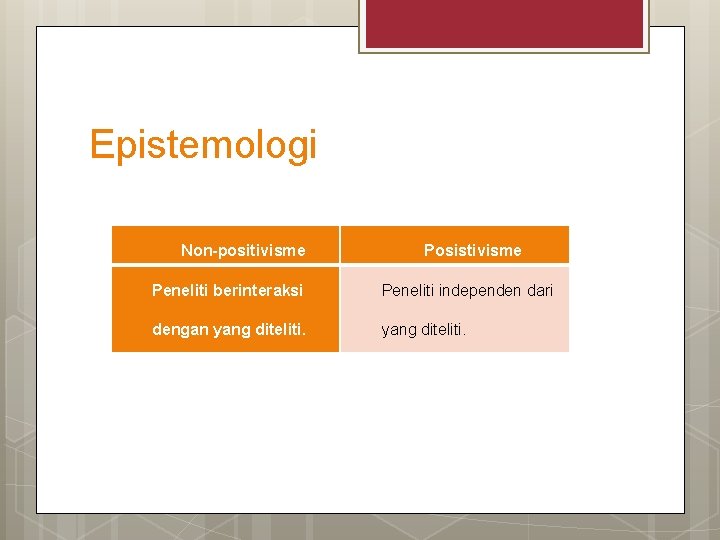 Epistemologi

| Non-positivisme | Posistivisme |
|---|---|
| Peneliti berinteraksi dengan yang diteliti. | Peneliti independen dari yang diteliti. |